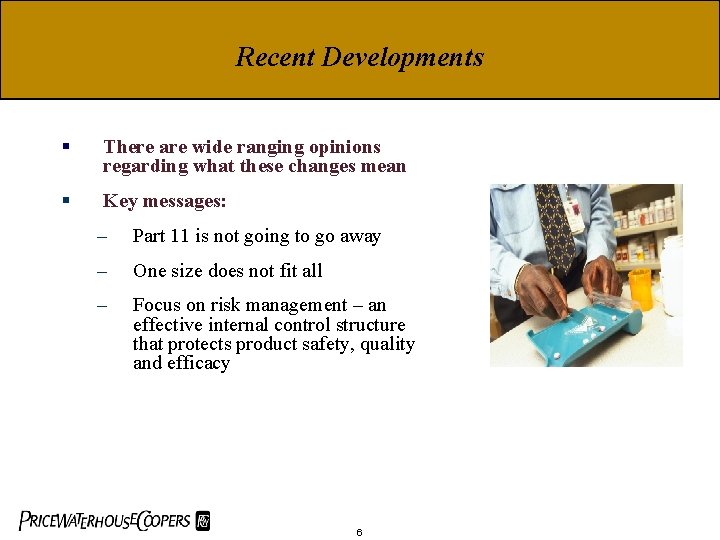 Recent Developments

▪ There are wide ranging opinions regarding what these changes mean

▪ Key messages:

– Part 11 is not going to go away

– One size does not fit all

– Focus on risk management – an effective internal control structure that protects product safety, quality and efficacy

PRICEWATERHOUSECOOPERS

6